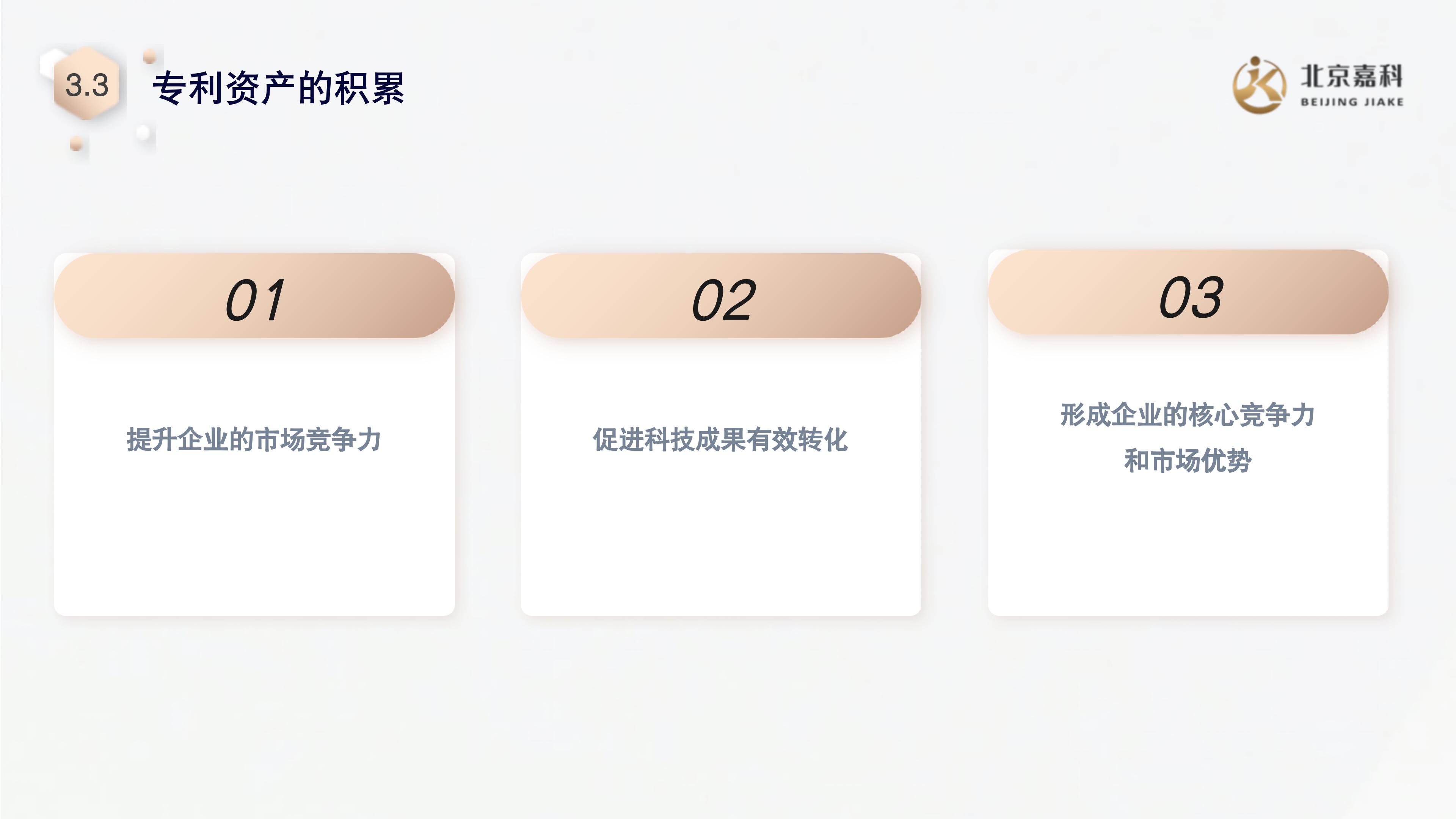 3.3 专利资产的积累

北京嘉科
BEIJING JIAKE

01

提升企业的市场竞争力

02

促进科技成果有效转化

03

形成企业的核心竞争力和市场优势